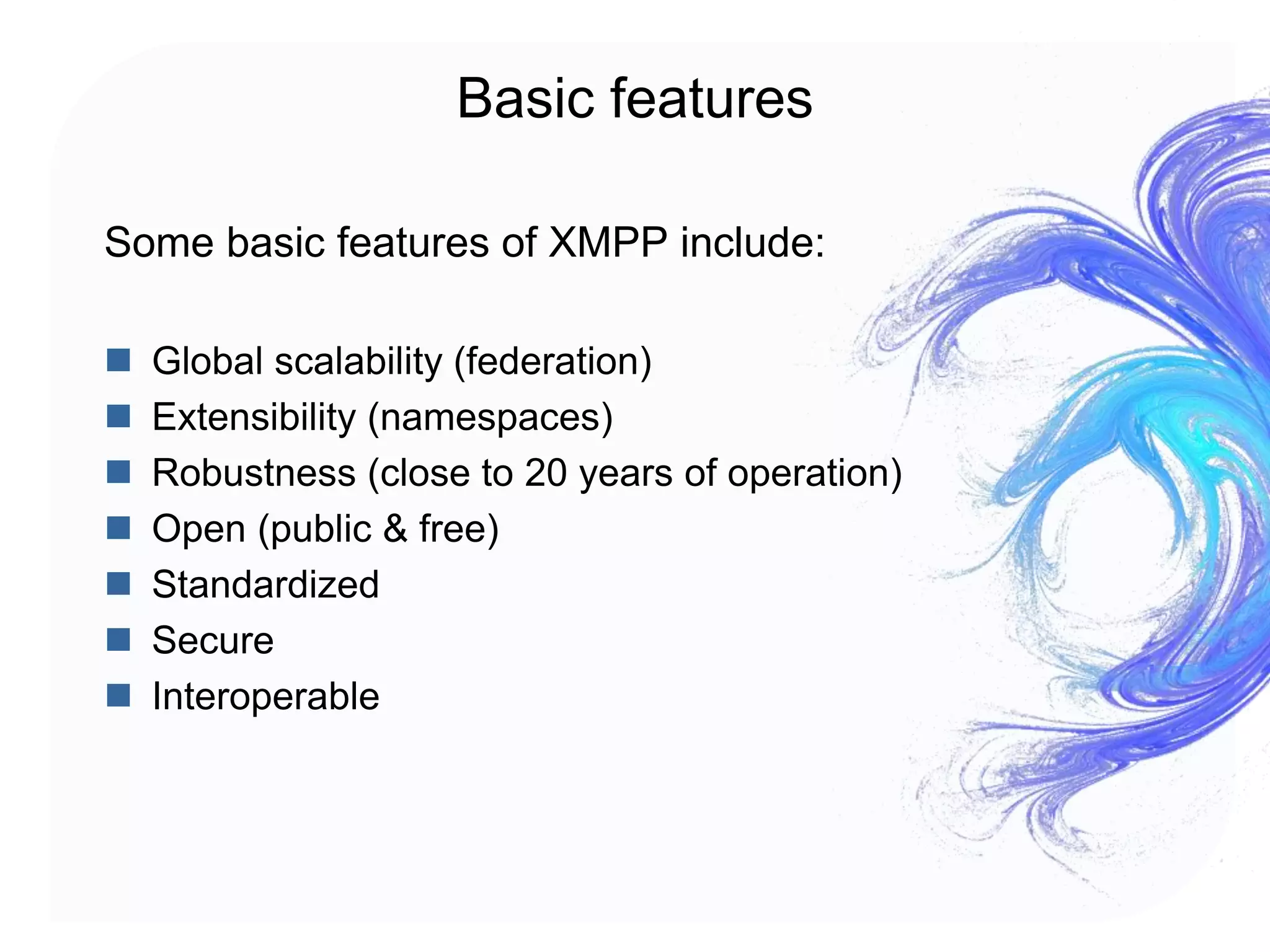 Basic features

Some basic features of XMPP include:

- Global scalability (federation)
- Extensibility (namespaces)
- Robustness (close to 20 years of operation)
- Open (public & free)
- Standardized
- Secure
- Interoperable